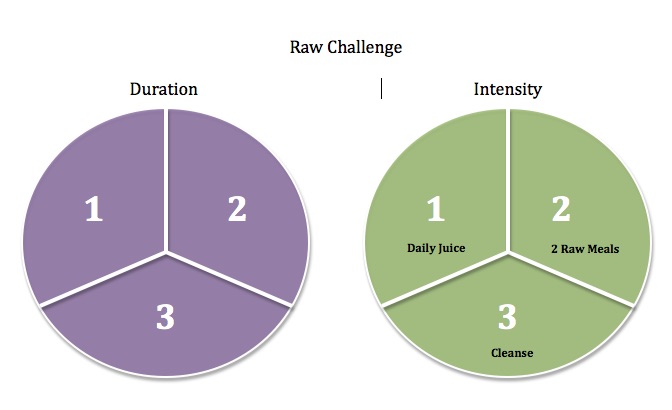 Raw Challenge

Duration

1

2

3

Intensity

1

Daily Juice

2

2 Raw Meals

3

Cleanse